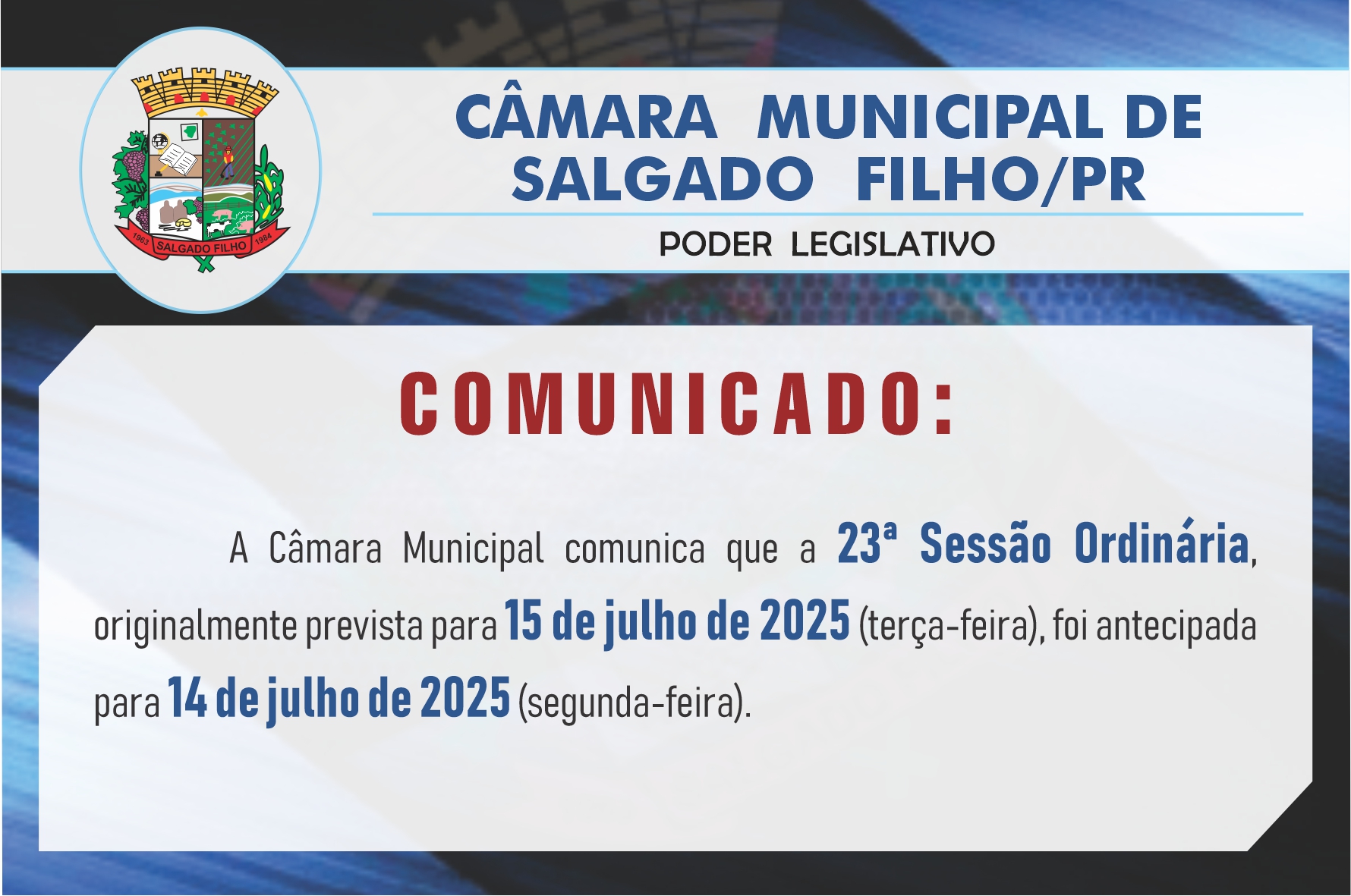 1963 SALGADO FILHO 1984

CÂMARA MUNICIPAL DE SALGADO FILHO/PR

PODER LEGISLATIVO

COMUNICADO:

A Câmara Municipal comunica que a 23ª Sessão Ordinária, originalmente prevista para 15 de julho de 2025 (terça-feira), foi antecipada para 14 de julho de 2025 (segunda-feira).